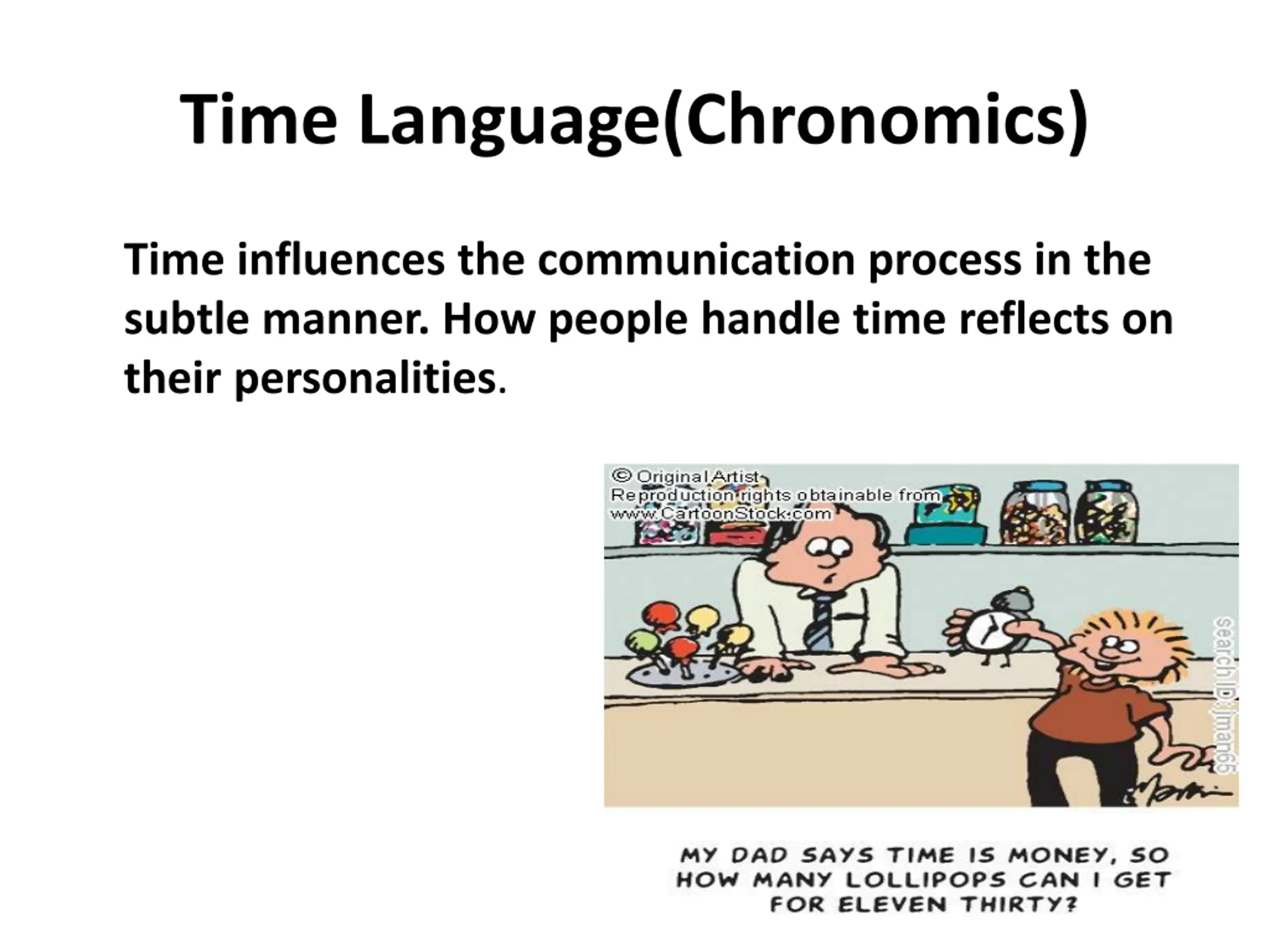 Time Language(Chronomics)

Time influences the communication process in the subtle manner. How people handle time reflects on their personalities.

© Original Artist
Reproduction rights obtainable from
www.CartoonStock.com

search ID: jman65

MY DAD SAYS TIME IS MONEY, SO HOW MANY LOLLIPOPS CAN I GET FOR ELEVEN THIRTY?